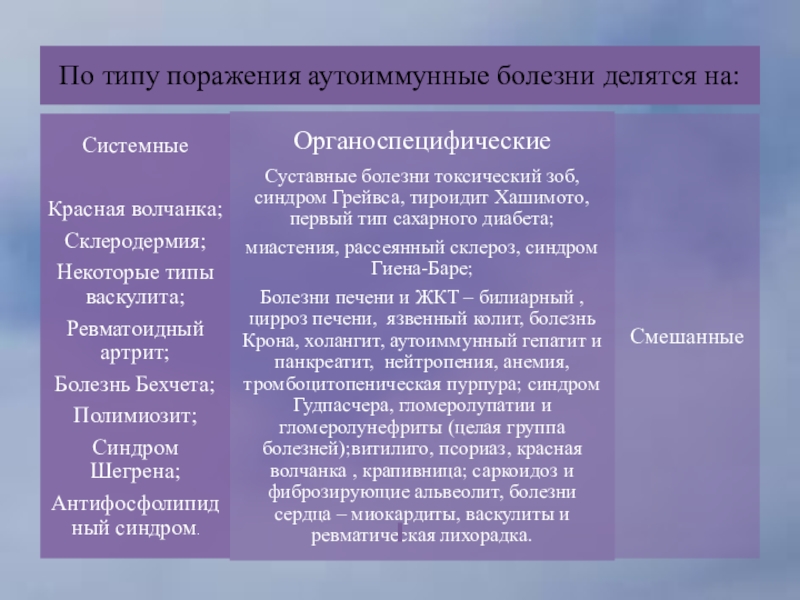 По типу поражения аутоиммунные болезни делятся на:

Системные

Красная волчанка;
Склеродермия;
Некоторые типы васкулита;
Ревматоидный артрит;
Болезнь Бехчета;
Полимиозит;
Синдром Шегрена;
Антифосфолипидный синдром.

Органоспецифические

Суставные болезни токсический зоб, синдром Грейвса, тироидит Хашимото, первый тип сахарного диабета;

миастения, рассеянный склероз, синдром Гиена-Баре;

Болезни печени и ЖКТ – билиарный , цирроз печени, язвенный колит, болезнь Крона, холангит, аутоиммунный гепатит и панкреатит, нейтропения, анемия, тромбоцитопеническая пурпура; синдром Гудпасчера, гломерулопатии и гломерулонефриты (целая группа болезней);витилиго, псориаз, красная волчанка , крапивница; саркоидоз и фиброзирующие альвеолит, болезни сердца – миокардиты, васкулиты и ревматическая лихорадка.

Смешанные